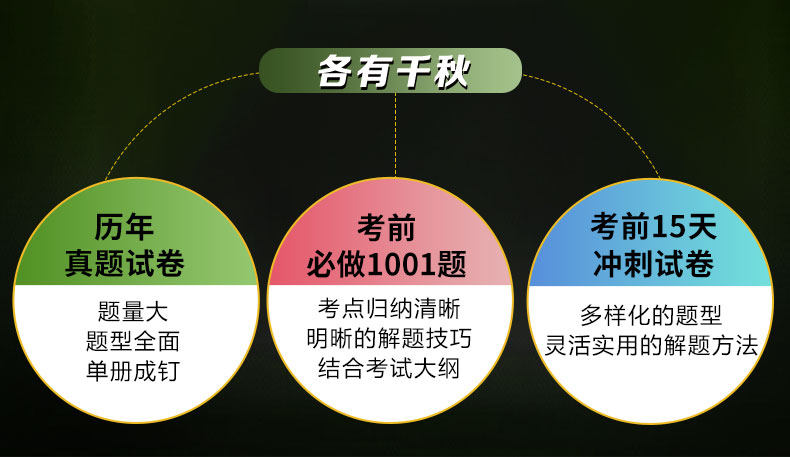 各有千秋

历年
真题试卷

题量大
题型全面
单册成钉

考前
必做1001题

考点归纳清晰
明晰的解题技巧
结合考试大纲

考前15天
冲刺试卷

多样化的题型
灵活实用的解题方法